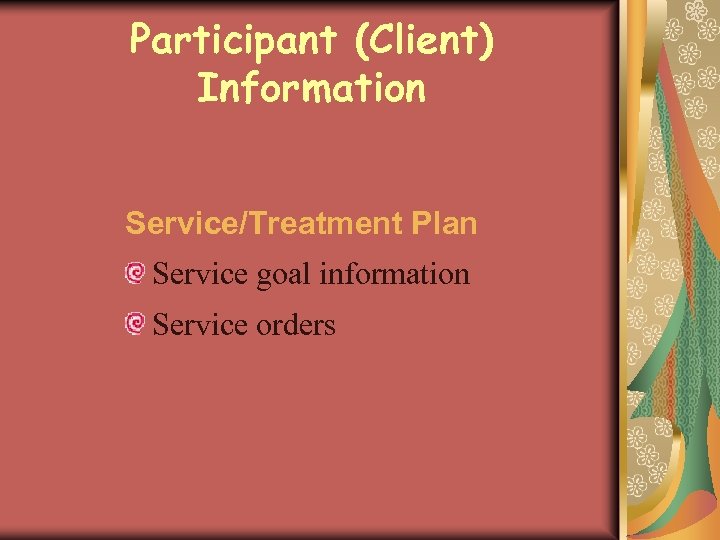 Participant (Client) Information

Service/Treatment Plan

Service goal information

Service orders